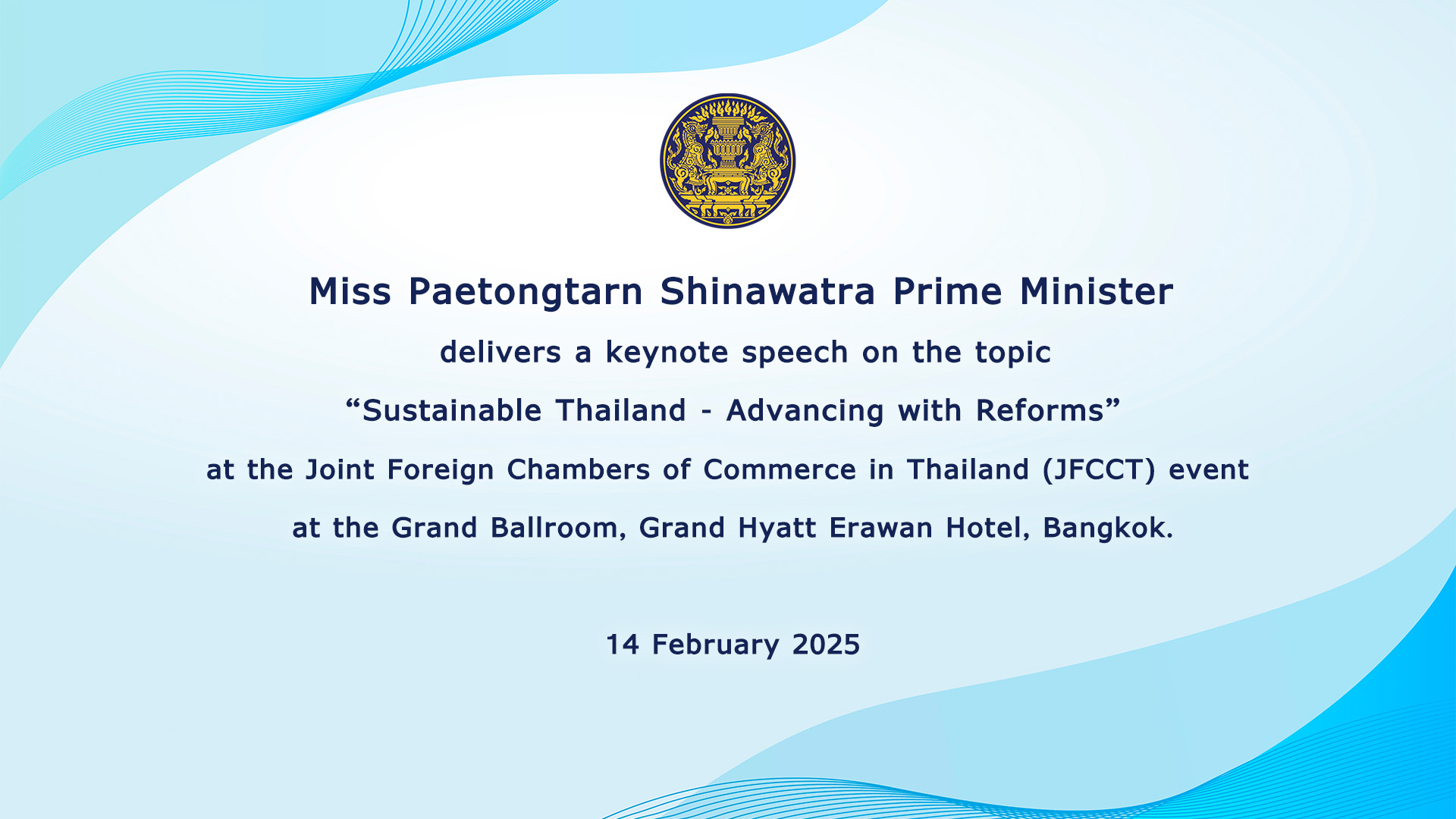 Miss Paetongtarn Shinawatra Prime Minister
delivers a keynote speech on the topic
“Sustainable Thailand - Advancing with Reforms”
at the Joint Foreign Chambers of Commerce in Thailand (JFCCT) event
at the Grand Ballroom, Grand Hyatt Erawan Hotel, Bangkok.

14 February 2025